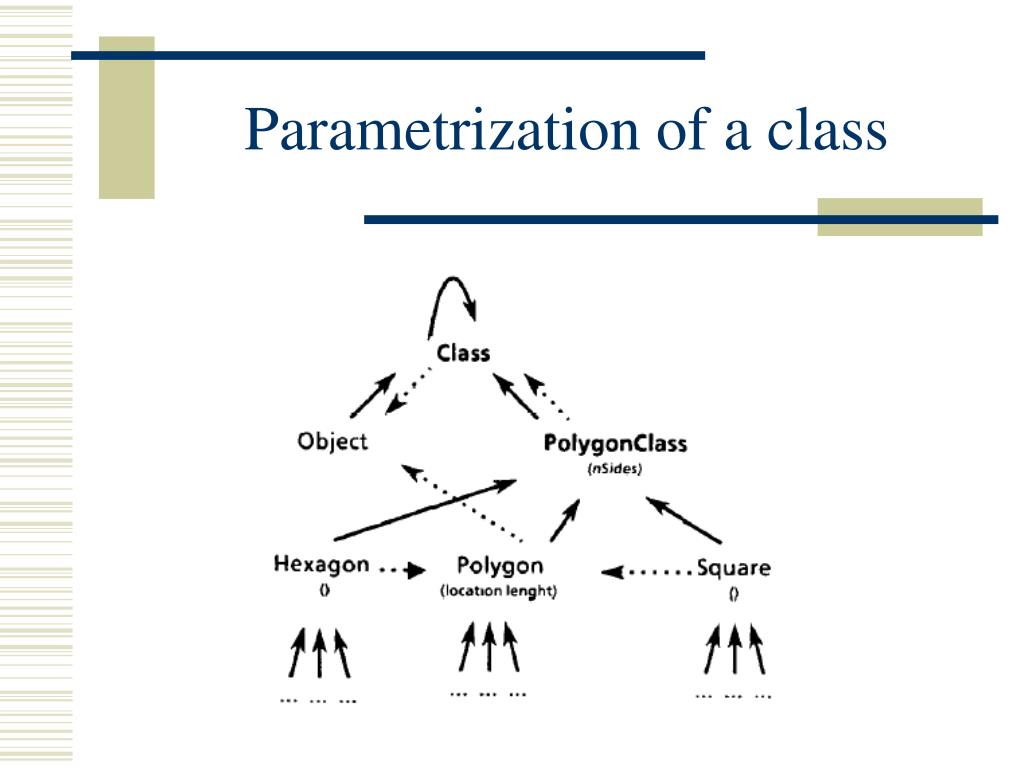 Parametrization of a class

Class

Object

PolygonClass
(nSides)

Hexagon
()

Polygon
(location lenght)

Square
()

... ... ...

... ... ...

... ... ...